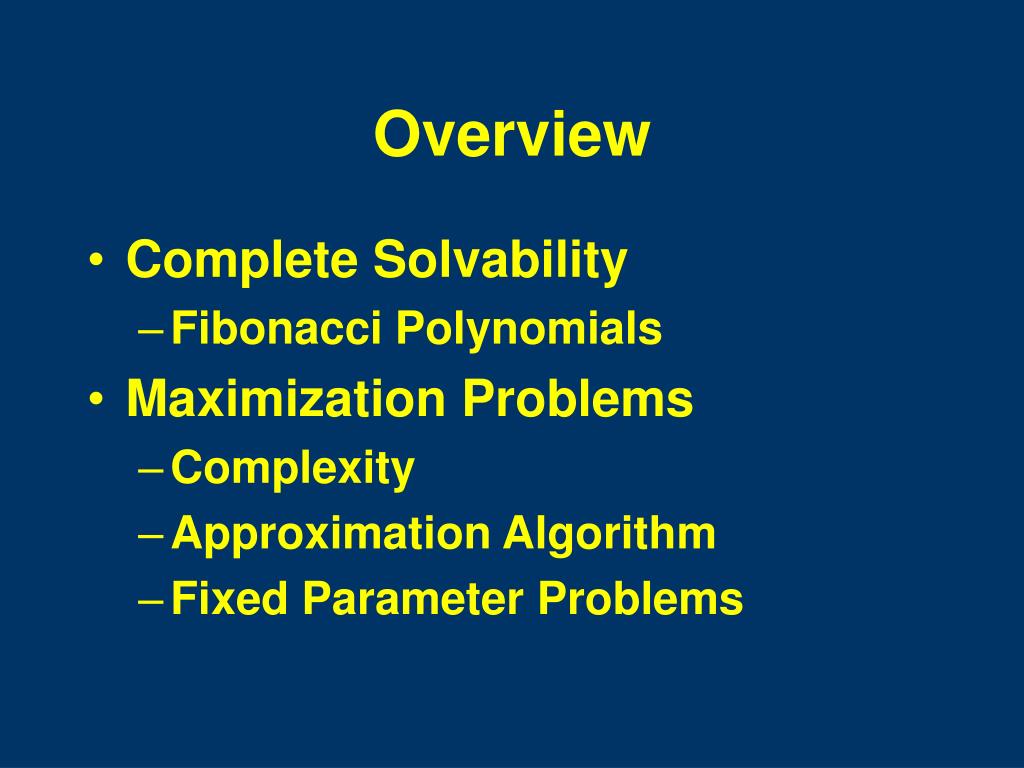 Overview

• Complete Solvability
– Fibonacci Polynomials
• Maximization Problems
– Complexity
– Approximation Algorithm
– Fixed Parameter Problems